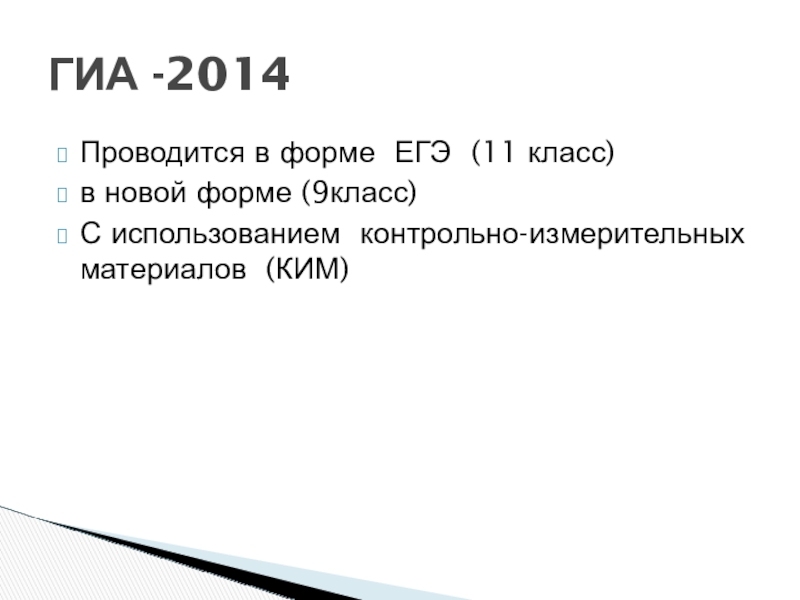 ГИА -2014

Проводится в форме ЕГЭ (11 класс)

в новой форме (9класс)

С использованием контрольно-измерительных материалов (КИМ)